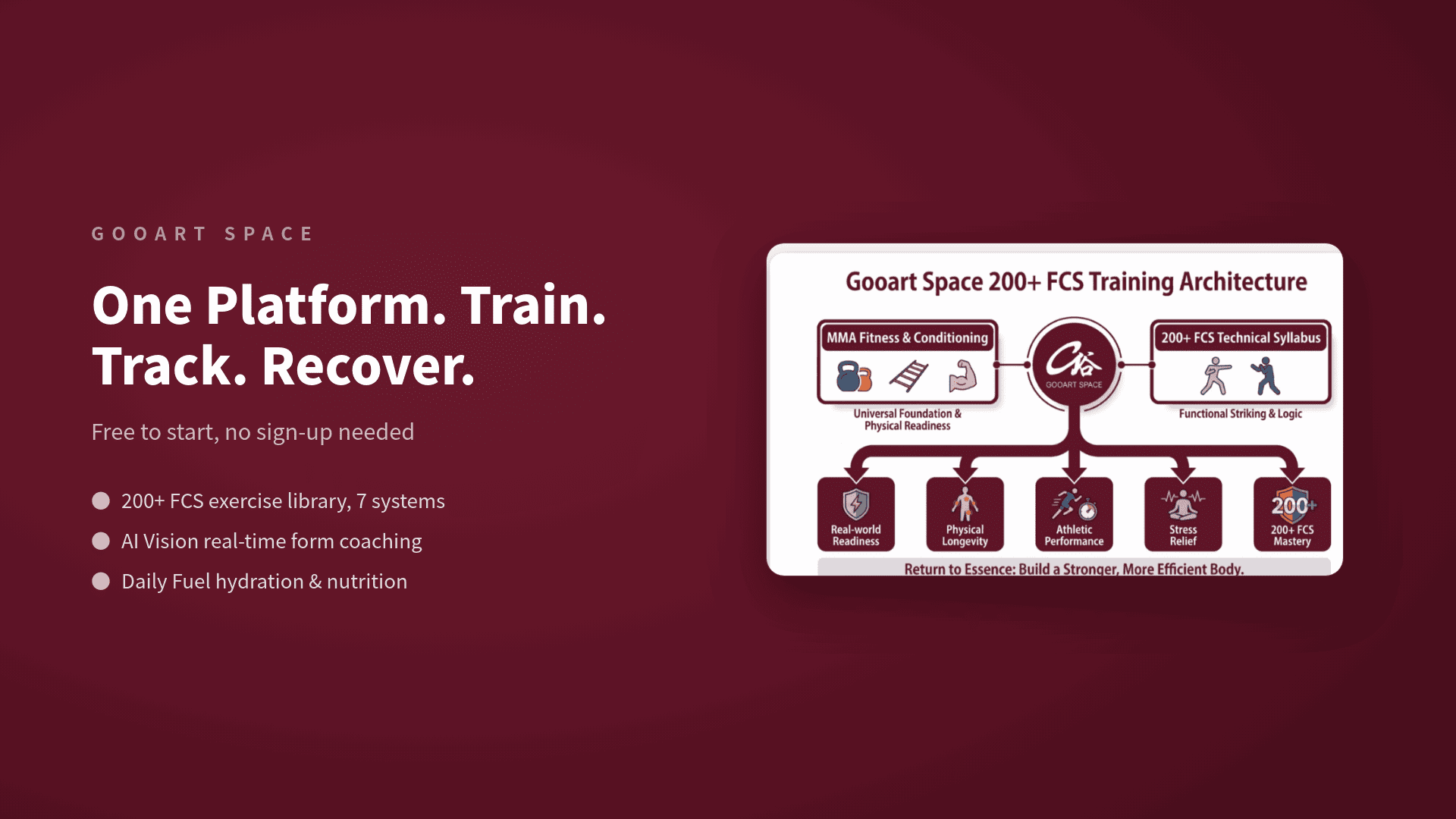 GOOART SPACE

One Platform. Train. Track. Recover.

Free to start, no sign-up needed

200+ FCS exercise library, 7 systems

AI Vision real-time form coaching

Daily Fuel hydration & nutrition

Gooart Space 200+ FCS Training Architecture

MMA Fitness & Conditioning

Universal Foundation & Physical Readiness

GOOART SPACE

200+ FCS Technical Syllabus

Functional Striking & Logic

Real-world Readiness

Physical Longevity

Athletic Performance

Stress Relief

200+

200+ FCS Mastery

Return to Essence: Build a Stronger, More Efficient Body.